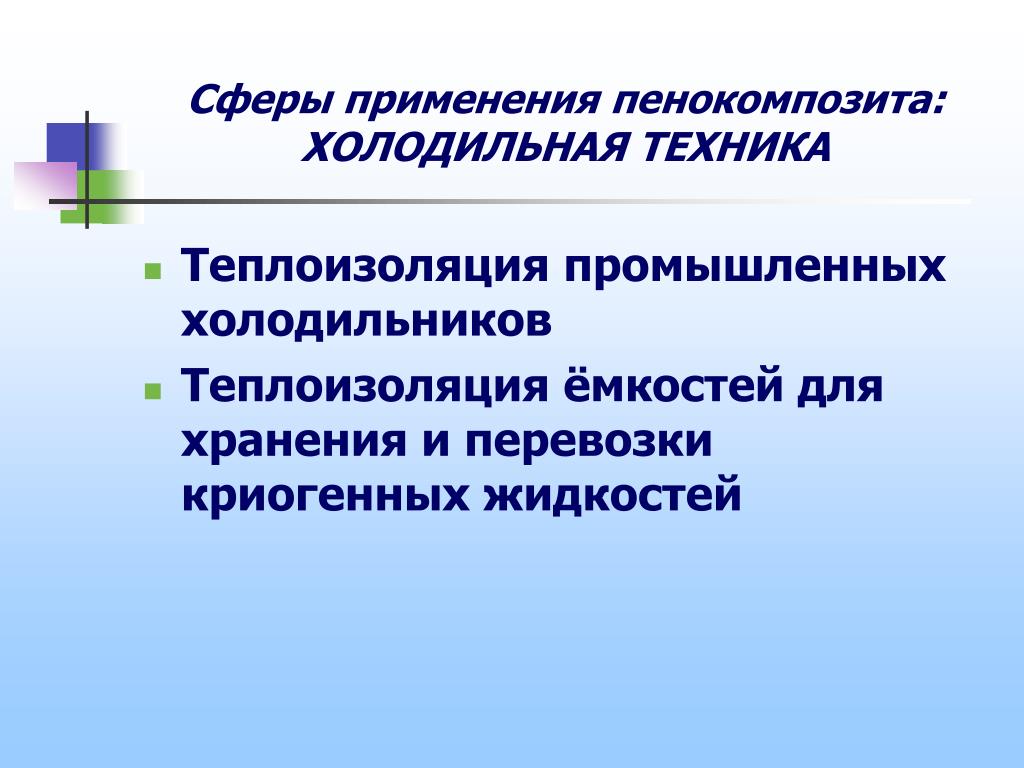 Сферы применения пенокомпозита: ХОЛОДИЛЬНАЯ ТЕХНИКА

- Теплоизоляция промышленных холодильников
- Теплоизоляция ёмкостей для хранения и перевозки криогенных жидкостей